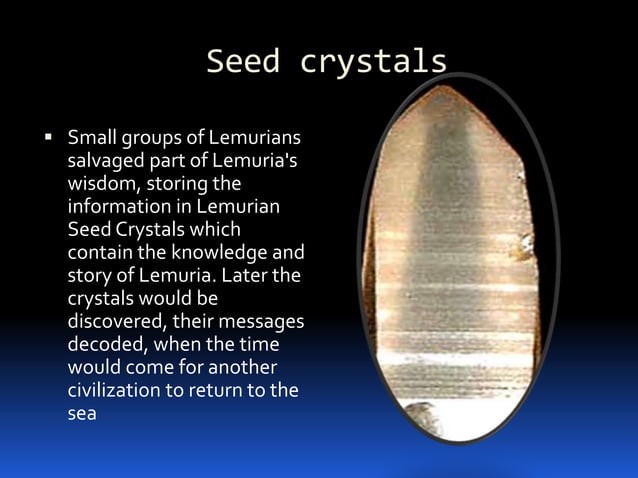 Seed crystals

▪ Small groups of Lemurians salvaged part of Lemuria's wisdom, storing the information in Lemurian Seed Crystals which contain the knowledge and story of Lemuria. Later the crystals would be discovered, their messages decoded, when the time would come for another civilization to return to the sea